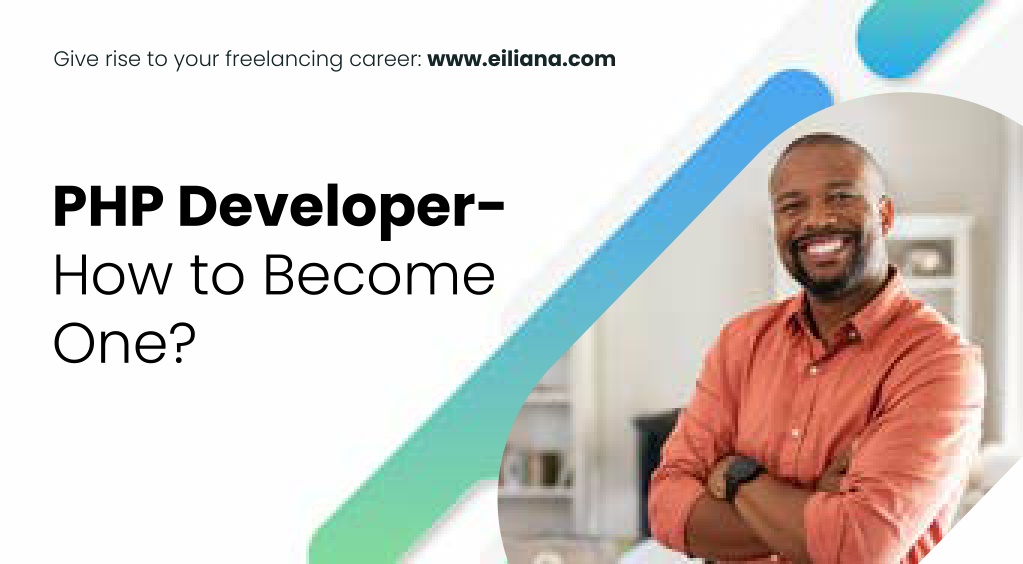 Give rise to your freelancing career: www.eiliana.com

PHP Developer-
How to Become One?